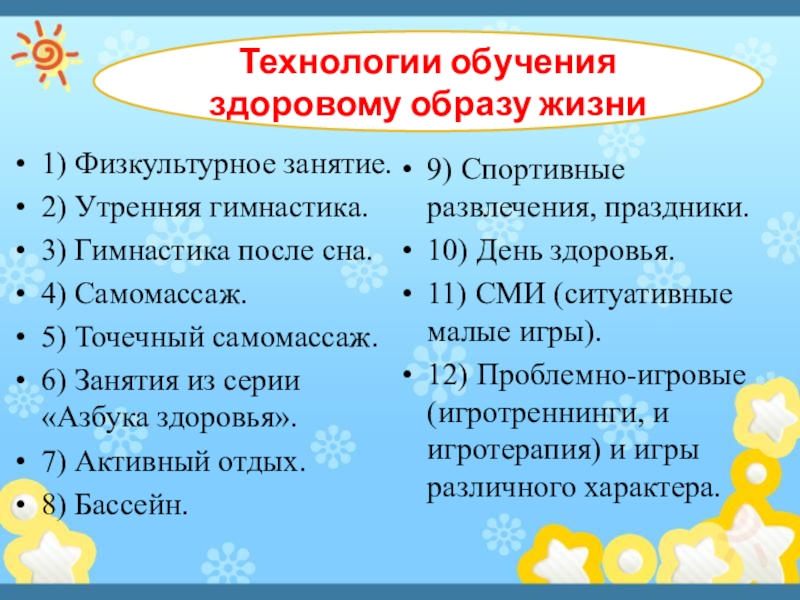 Технологии обучения здоровому образу жизни

• 1) Физкультурное занятие.
• 2) Утренняя гимнастика.
• 3) Гимнастика после сна.
• 4) Самомассаж.
• 5) Точечный самомассаж.
• 6) Занятия из серии «Азбука здоровья».
• 7) Активный отдых.
• 8) Бассейн.

• 9) Спортивные развлечения, праздники.
• 10) День здоровья.
• 11) СМИ (ситуативные малые игры).
• 12) Проблемно-игровые (игротреннинги, и игротерапия) и игры различного характера.